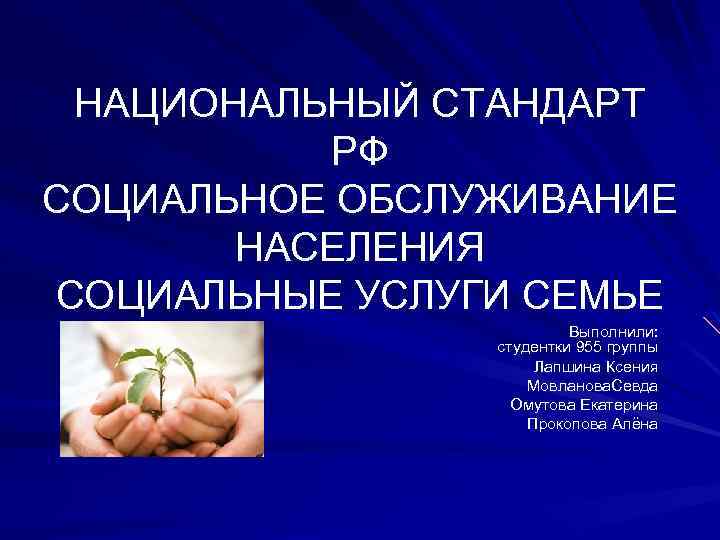 НАЦИОНАЛЬНЫЙ СТАНДАРТ РФ
СОЦИАЛЬНОЕ ОБСЛУЖИВАНИЕ НАСЕЛЕНИЯ
СОЦИАЛЬНЫЕ УСЛУГИ СЕМЬЕ

Выполнили:
студентки 955 группы
Лапшина Ксения
МовлановаСевда
Омутова Екатерина
Прокопова Алёна